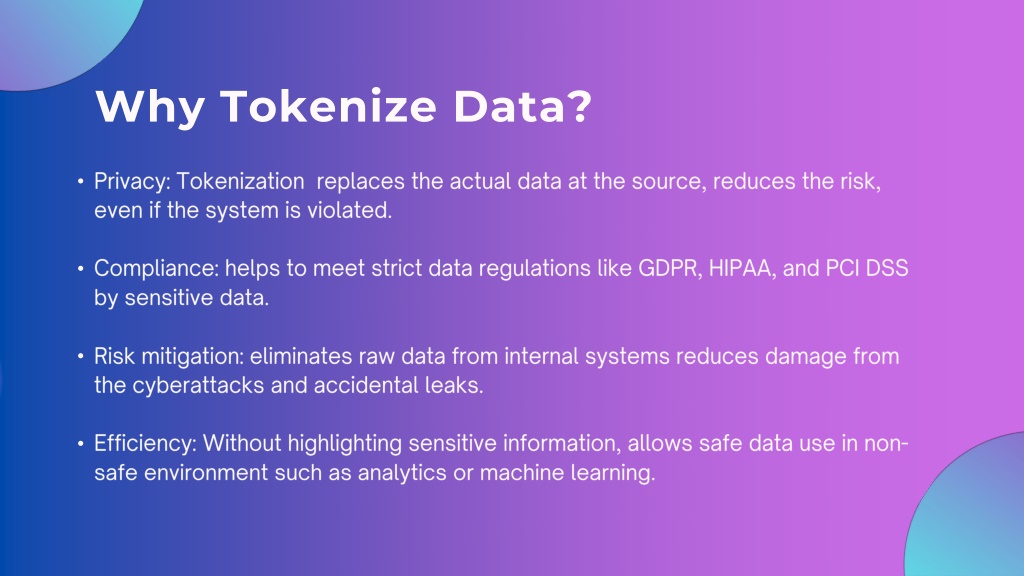 Why Tokenize Data?

• Privacy: Tokenization replaces the actual data at the source, reduces the risk, even if the system is violated.

• Compliance: helps to meet strict data regulations like GDPR, HIPAA, and PCI DSS by sensitive data.

• Risk mitigation: eliminates raw data from internal systems reduces damage from the cyberattacks and accidental leaks.

• Efficiency: Without highlighting sensitive information, allows safe data use in non-safe environment such as analytics or machine learning.